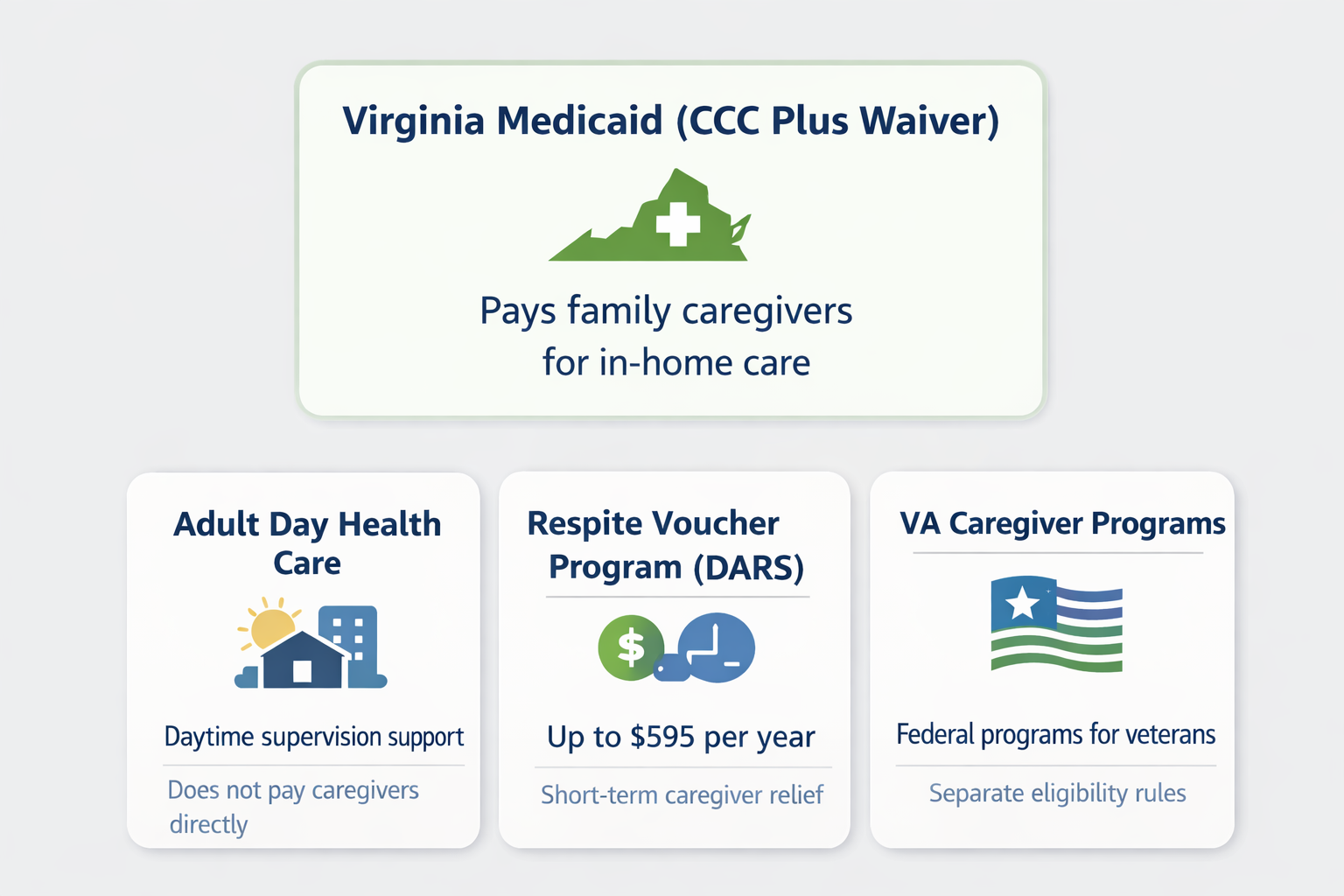 Virginia Medicaid (CCC Plus Waiver)

Pays family caregivers for in-home care

Adult Day Health Care

Daytime supervision support

Does not pay caregivers directly

Respite Voucher Program (DARS)

$

Up to \$595 per year

Short-term caregiver relief

VA Caregiver Programs

Federal programs for veterans

Separate eligibility rules